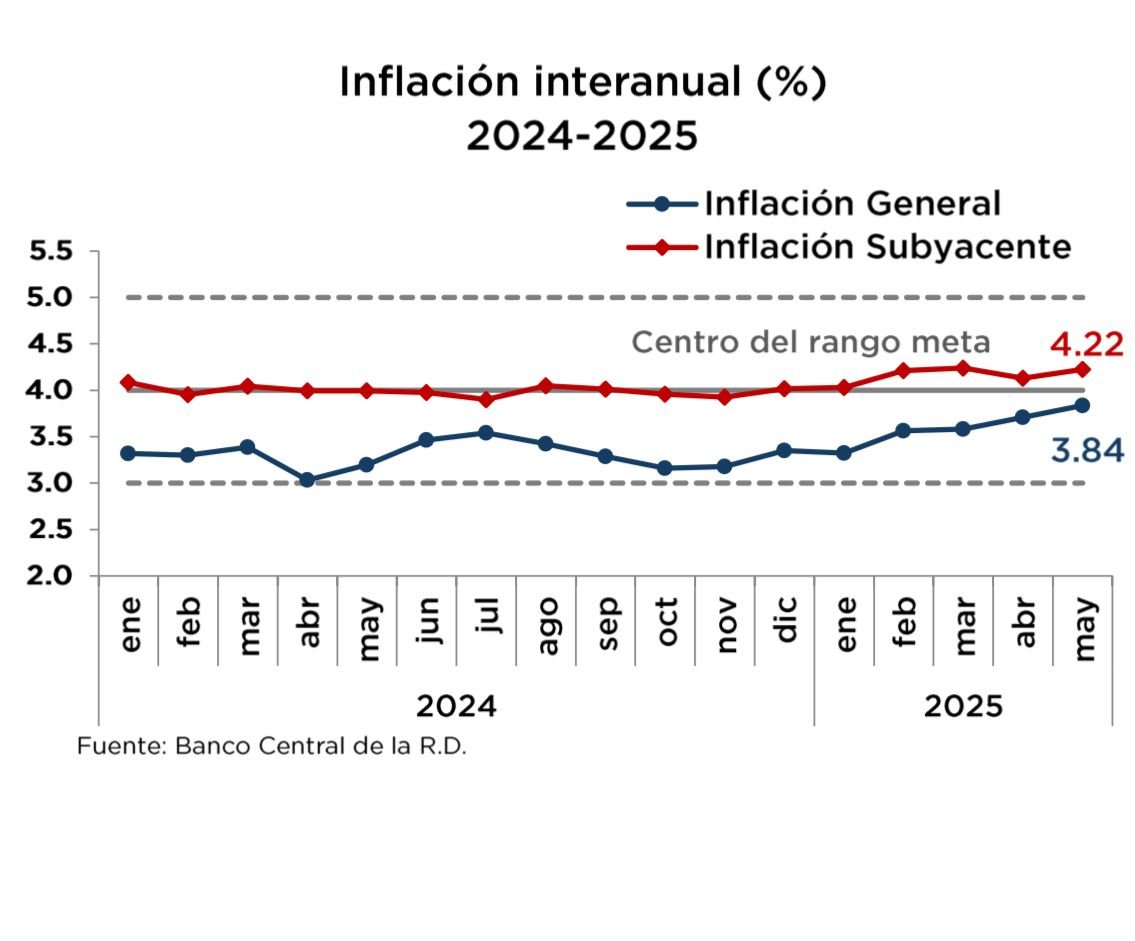 Inflación interanual (%)
2024-2025

Inflación General
Inflación Subyacente

5.5
5.0
4.5
4.0
3.5
3.0
2.5
2.0

Centro del rango meta
4.22
3.84

ene feb mar abr may jun jul ago sep oct nov dic ene feb mar abr may

2024
2025

Fuente: Banco Central de la R.D.